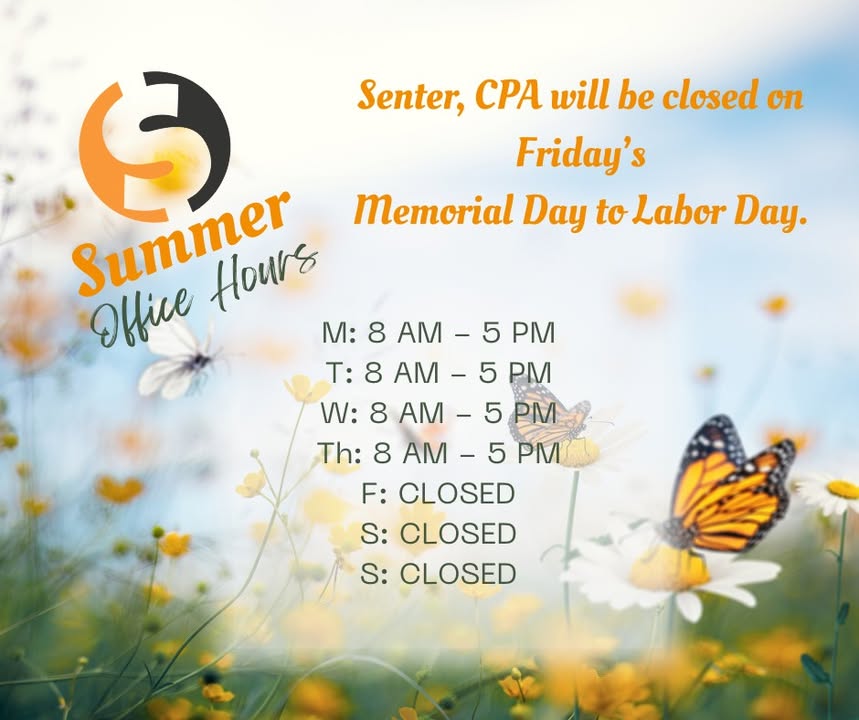 Summer
Office Hours

Senter, CPA will be closed on Friday's
Memorial Day to Labor Day.

M: 8 AM – 5 PM
T: 8 AM – 5 PM
W: 8 AM – 5 PM
Th: 8 AM – 5 PM
F: CLOSED
S: CLOSED
S: CLOSED